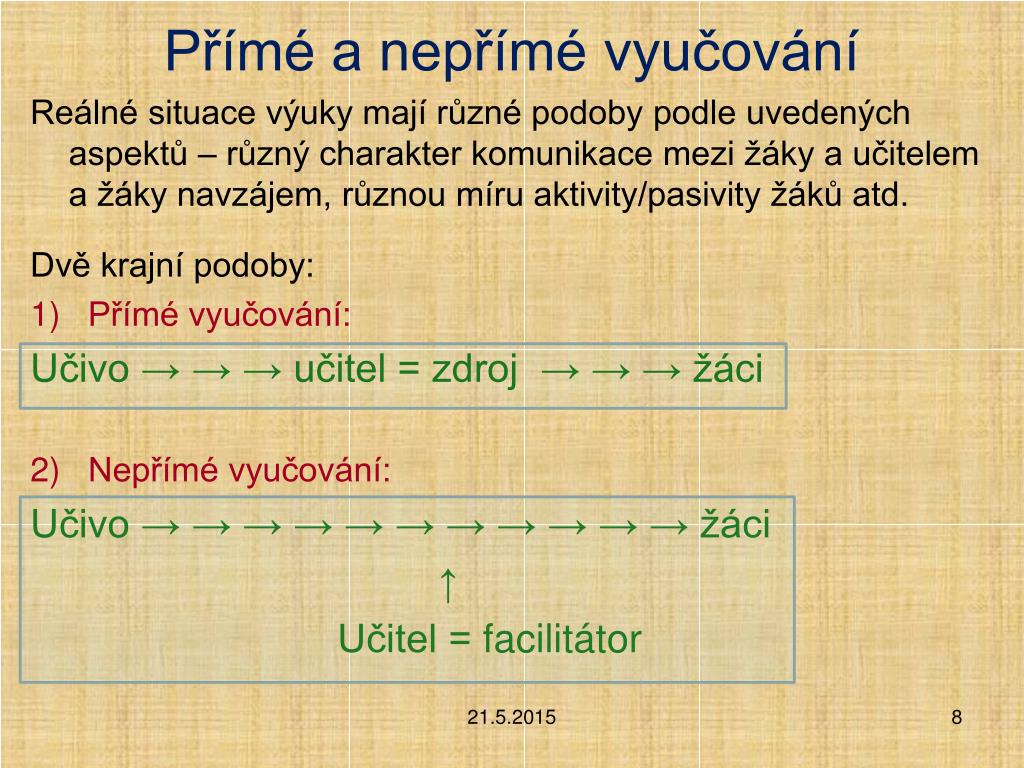 Přímé a nepřímé vyučování

Reálné situace výuky mají různé podoby podle uvedených aspektů – různý charakter komunikace mezi žáky a učitelem a žáky navzájem, různou míru aktivity/pasivity žáků atd.

Dvě krajní podoby:

1) Přímé vyučování:

Učivo → → → učitel = zdroj → → → žáci

2) Nepřímé vyučování:

Učivo → → → → → → → → → → → žáci

↑

Učitel = facilitátor

21.5.2015

8